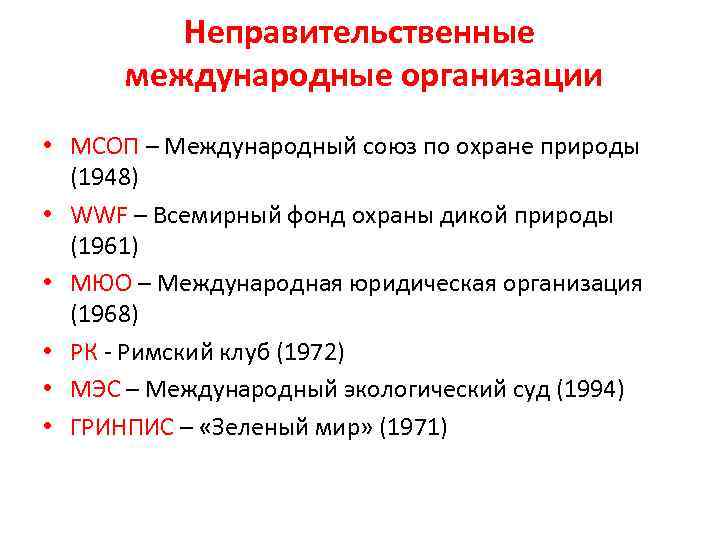 Неправительственные международные организации

• МСОП – Международный союз по охране природы (1948)
• WWF – Всемирный фонд охраны дикой природы (1961)
• МЮО – Международная юридическая организация (1968)
• РК - Римский клуб (1972)
• МЭС – Международный экологический суд (1994)
• ГРИНПИС – «Зеленый мир» (1971)